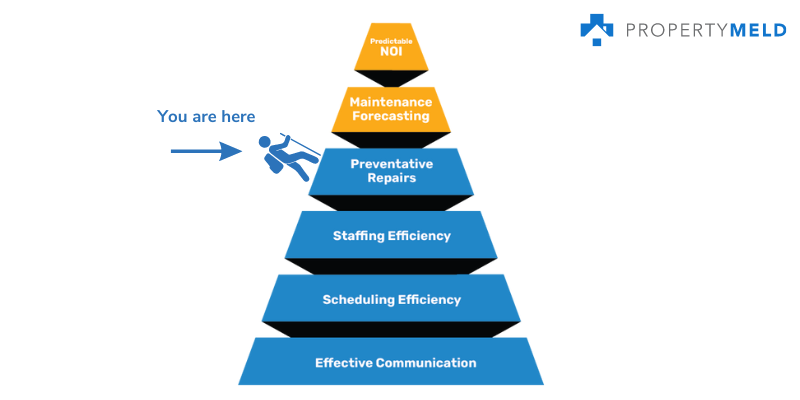 PROPERTYMELD

Predictable NOI

Maintenance Forecasting

You are here

Preventative Repairs

Staffing Efficiency

Scheduling Efficiency

Effective Communication